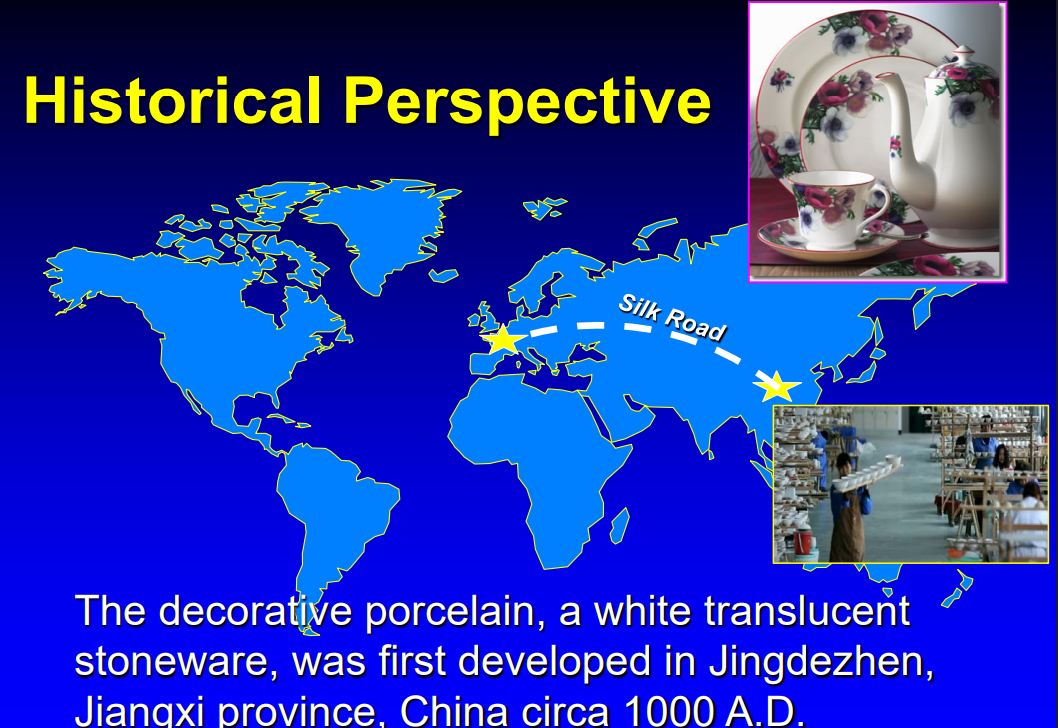 Historical Perspective

Silk Road

The decorative porcelain, a white translucent stoneware, was first developed in Jingdezhen, Jiangxi province, China circa 1000 A.D.